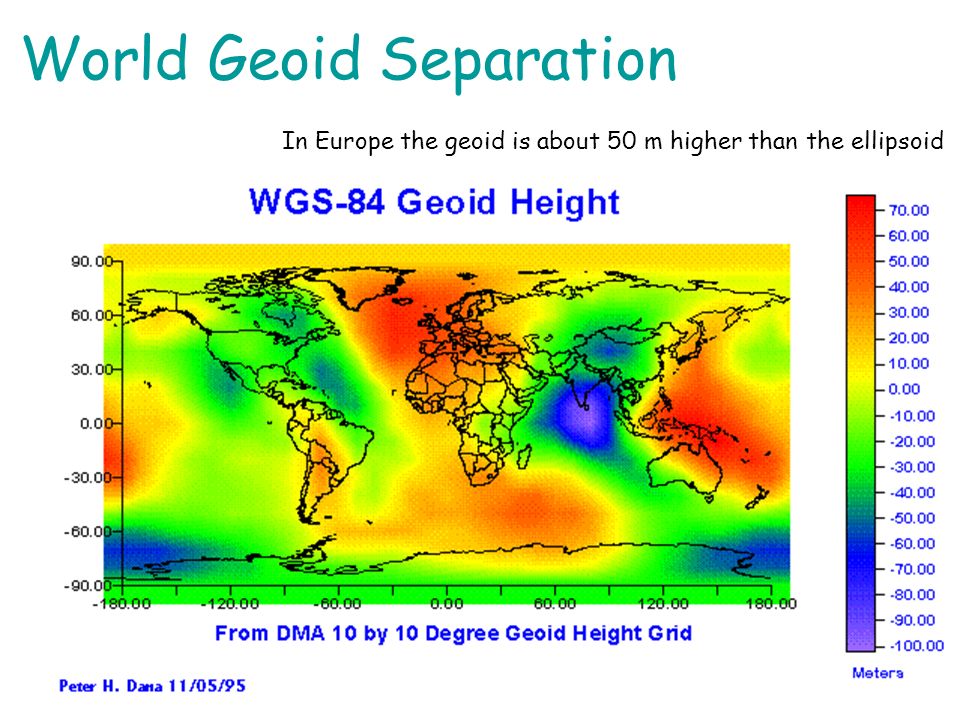 World Geoid Separation

In Europe the geoid is about 50 m higher than the ellipsoid

WGS-84 Geoid Height

90.00
60.00
30.00
0.00
-30.00
-60.00
-90.00
-180.00 -120.00 -60.00 0.00 60.00 120.00 180.00

From DMA 10 by 10 Degree Geoid Height Grid

70.00
60.00
50.00
40.00
30.00
20.00
10.00
0.00
-10.00
-20.00
-30.00
-40.00
-50.00
-60.00
-70.00
-80.00
-90.00
-100.00
Meters

Peter H. Dana 11/05/95